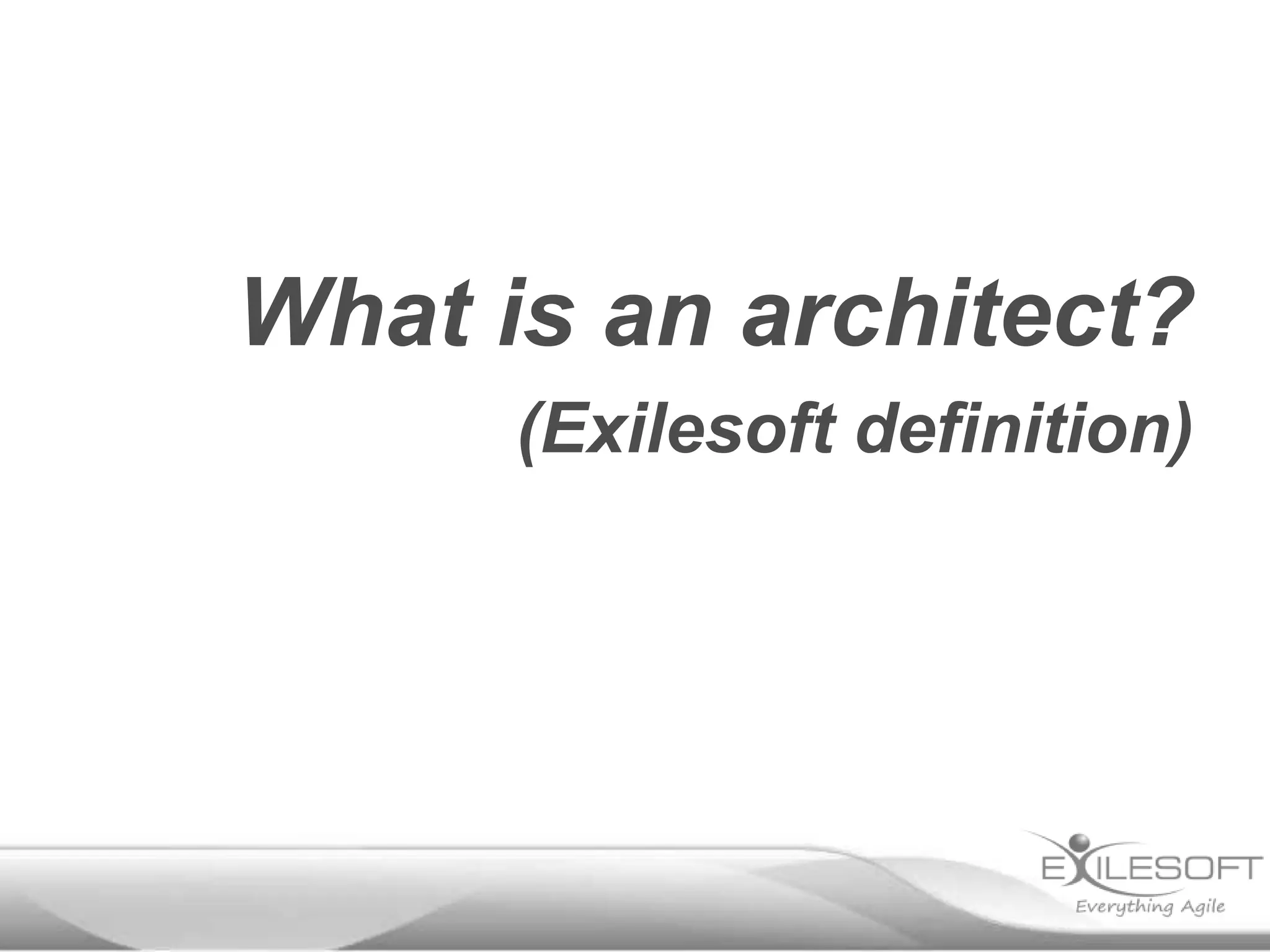 What is an architect?

(Exilesoft definition)

EXILESOFT
Everything Agile